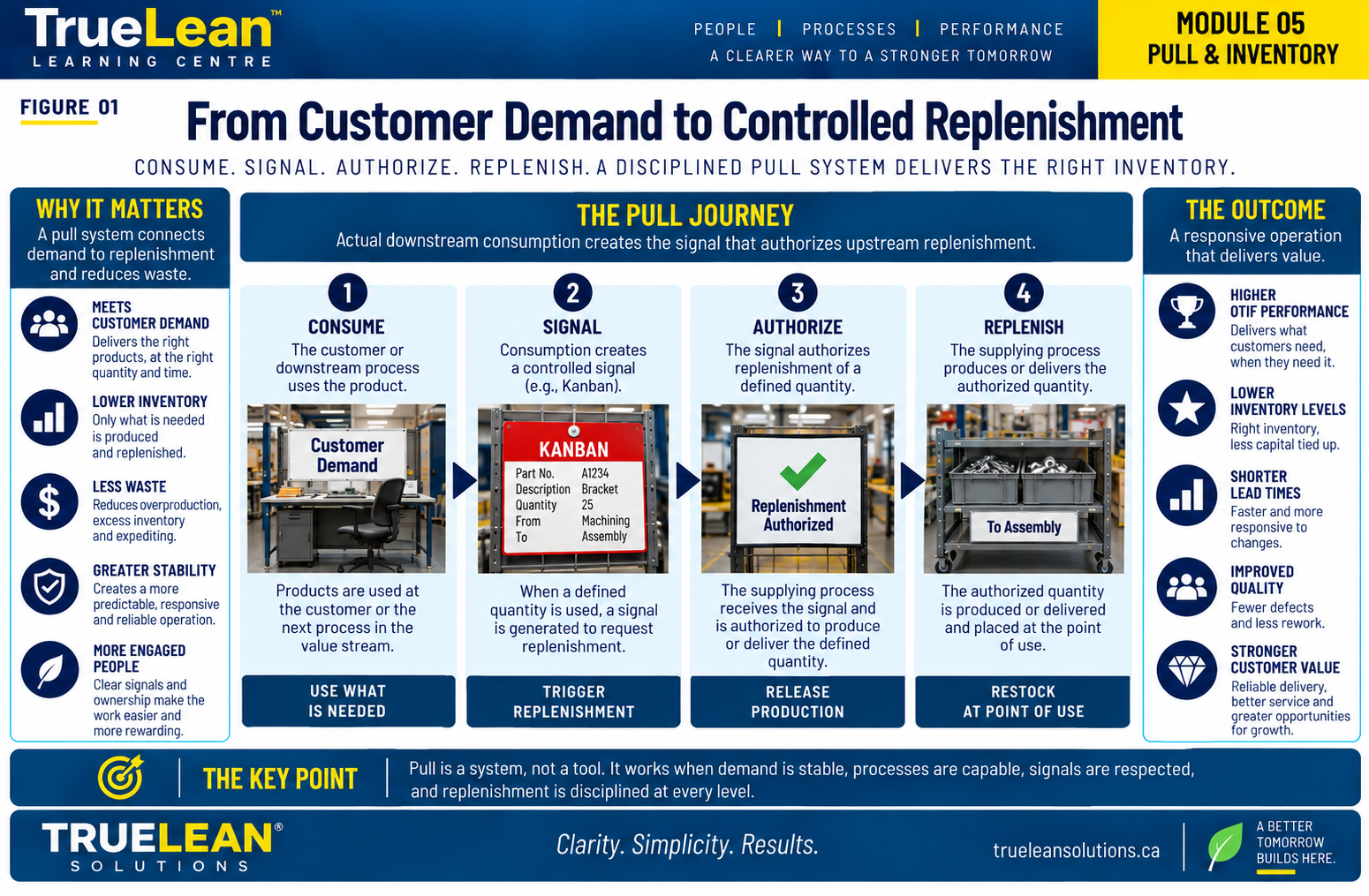 TrueLean™
LEARNING CENTRE

PEOPLE | PROCESSES | PERFORMANCE
A CLEARER WAY TO A STRONGER TOMORROW

MODULE 05
PULL & INVENTORY

FIGURE 01

From Customer Demand to Controlled Replenishment

CONSUME. SIGNAL. AUTHORIZE. REPLENISH. A DISCIPLINED PULL SYSTEM DELIVERS THE RIGHT INVENTORY.

WHY IT MATTERS
A pull system connects demand to replenishment and reduces waste.

MEETS CUSTOMER DEMAND
Delivers the right products, at the right quantity and time.

LOWER INVENTORY
Only what is needed is produced and replenished.

LESS WASTE
Reduces overproduction, excess inventory and expediting.

GREATER STABILITY
Creates a more predictable, responsive and reliable operation.

MORE ENGAGED PEOPLE
Clear signals and ownership make the work easier and more rewarding.

THE PULL JOURNEY
Actual downstream consumption creates the signal that authorizes upstream replenishment.

1
CONSUME
The customer or downstream process uses the product.

Customer Demand

Products are used at the customer or the next process in the value stream.

USE WHAT IS NEEDED

2
SIGNAL
Consumption creates a controlled signal (e.g., Kanban).

KANBAN
| Part No. | A1234 |
|---|---|
| Description | Bracket |
| Quantity | 25 |
| From | Machining |
| To | Assembly |

When a defined quantity is used, a signal is generated to request replenishment.

TRIGGER REPLENISHMENT

3
AUTHORIZE
The signal authorizes replenishment of a defined quantity.

Replenishment Authorized

The supplying process receives the signal and is authorized to produce or deliver the defined quantity.

RELEASE PRODUCTION

4
REPLENISH
The supplying process produces or delivers the authorized quantity.

To Assembly

The authorized quantity is produced or delivered and placed at the point of use.

RESTOCK AT POINT OF USE

THE OUTCOME
A responsive operation that delivers value.

HIGHER OTIF PERFORMANCE
Delivers what customers need, when they need it.

LOWER INVENTORY LEVELS
Right inventory, less capital tied up.

SHORTER LEAD TIMES
Faster and more responsive to changes.

IMPROVED QUALITY
Fewer defects and less rework.

STRONGER CUSTOMER VALUE
Reliable delivery, better service and greater opportunities for growth.

THE KEY POINT
Pull is a system, not a tool. It works when demand is stable, processes are capable, signals are respected, and replenishment is disciplined at every level.

TRUELEAN®
SOLUTIONS

Clarity. Simplicity. Results.

trueleansolutions.ca

A BETTER TOMORROW BUILDS HERE.